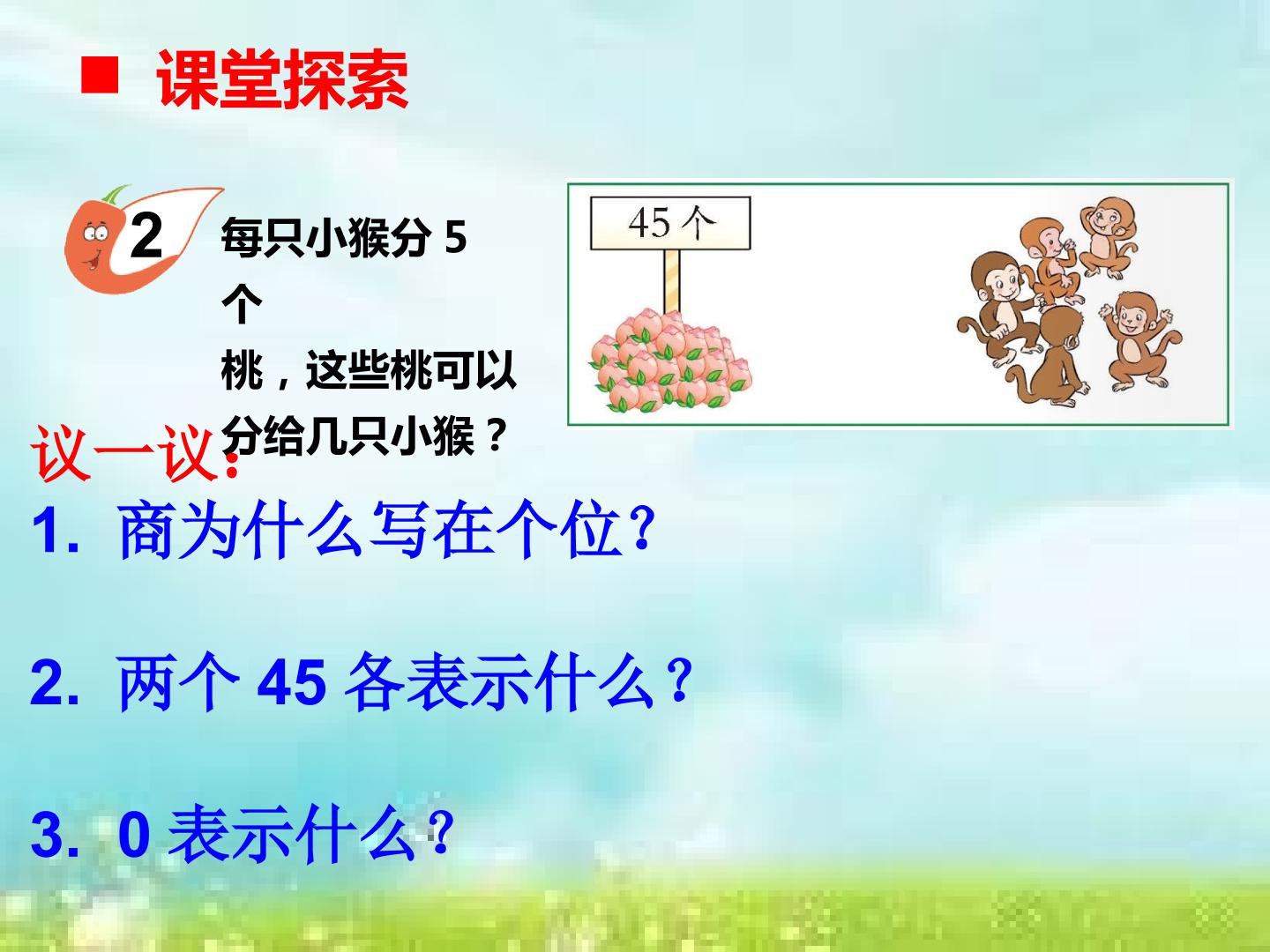 ■ 课堂探索

2 每只小猴分 5 个桃，这些桃可以分给几只小猴？

45 个

议一议：

1. 商为什么写在个位？

2. 两个 45 各表示什么？

3. 0 表示什么？